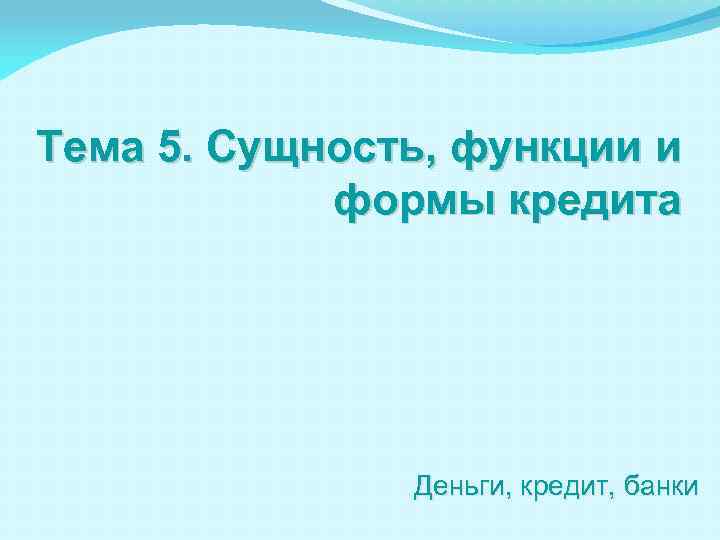 Тема 5. Сущность, функции и формы кредита

Деньги, кредит, банки